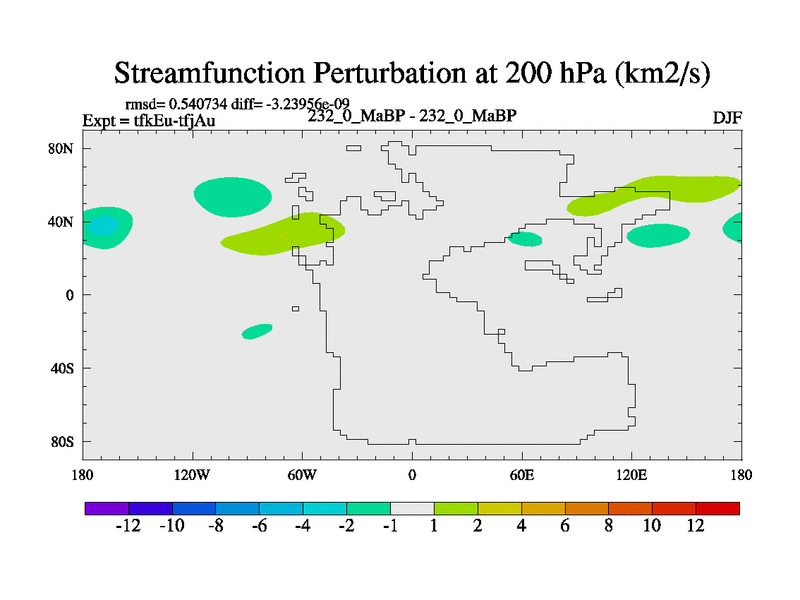 Streamfunction Perturbation at 200 hPa (km2/s)

rmsd= 0.540734 diff= -3.23956e-09
Expt = tfkEu-tfjAu
232_0_MaBP - 232_0_MaBP
DJF

80N
40N
0
40S
80S

180
120W
60W
0
60E
120E
180

-12
-10
-8
-6
-4
-2
-1
1
2
4
6
8
10
12